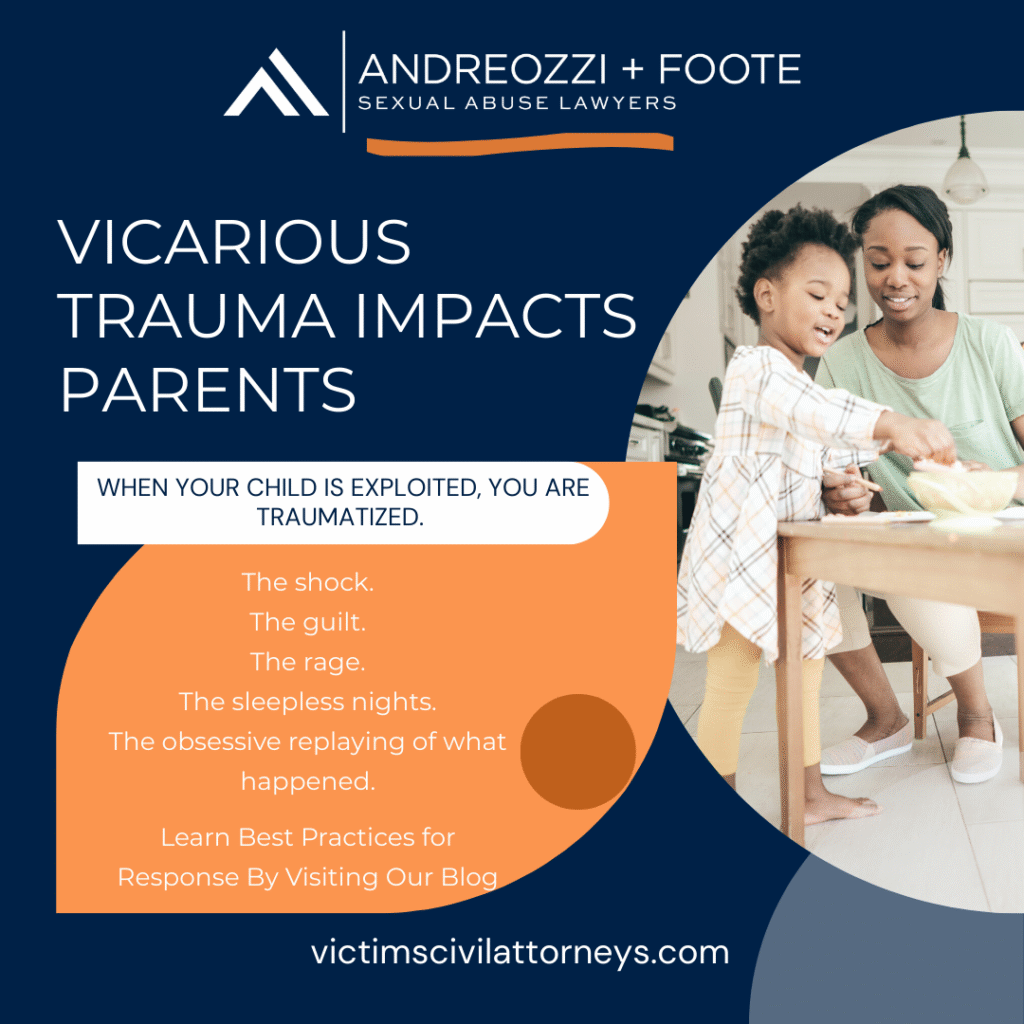 ANDREOZZI + FOOTE
SEXUAL ABUSE LAWYERS

VICARIOUS TRAUMA IMPACTS PARENTS

WHEN YOUR CHILD IS EXPLOITED, YOU ARE TRAUMATIZED.

The shock.
The guilt.
The rage.
The sleepless nights.
The obsessive replaying of what happened.

Learn Best Practices for Response By Visiting Our Blog

victimscivilattorneys.com